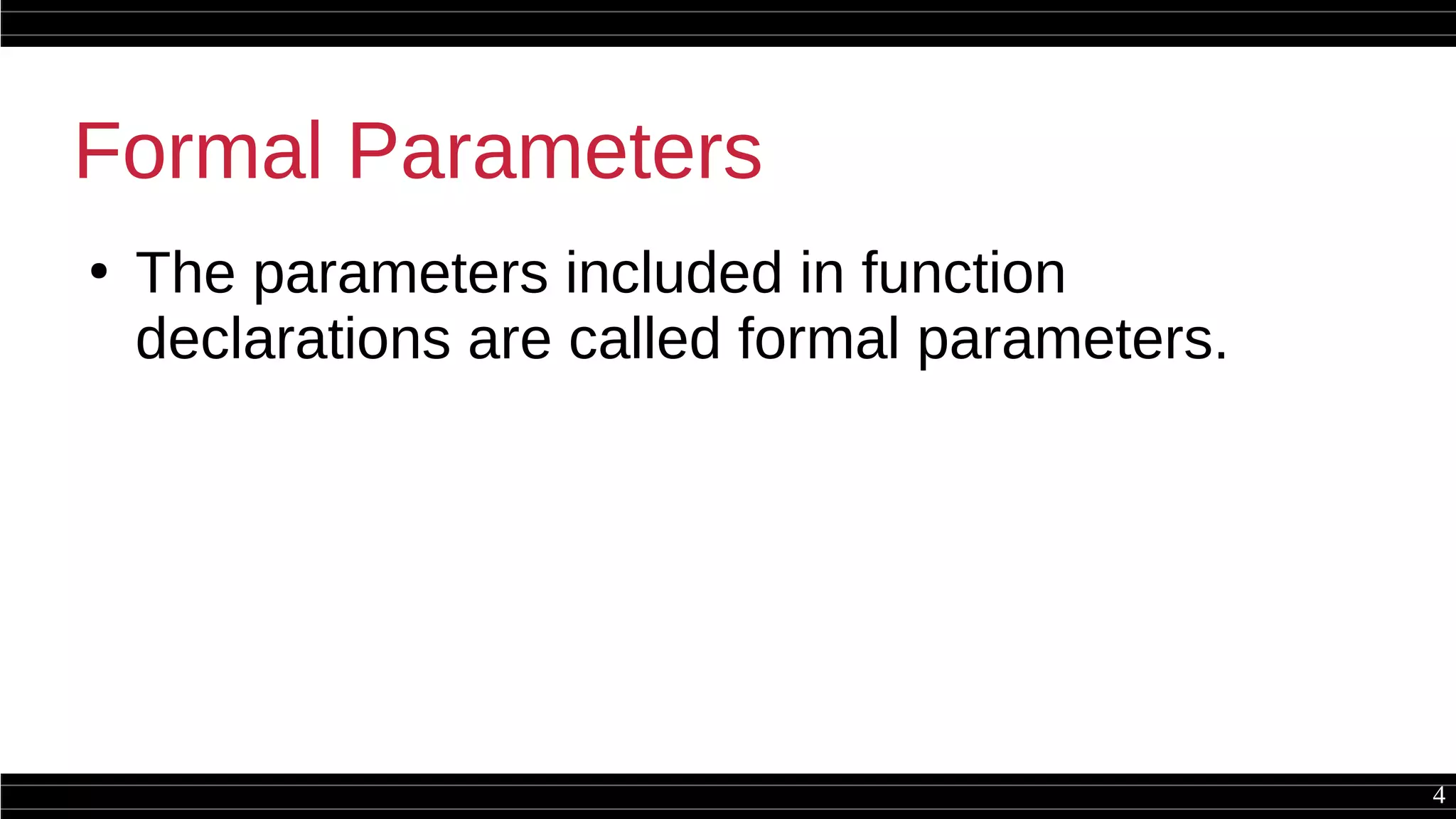 Formal Parameters

• The parameters included in function declarations are called formal parameters.

4